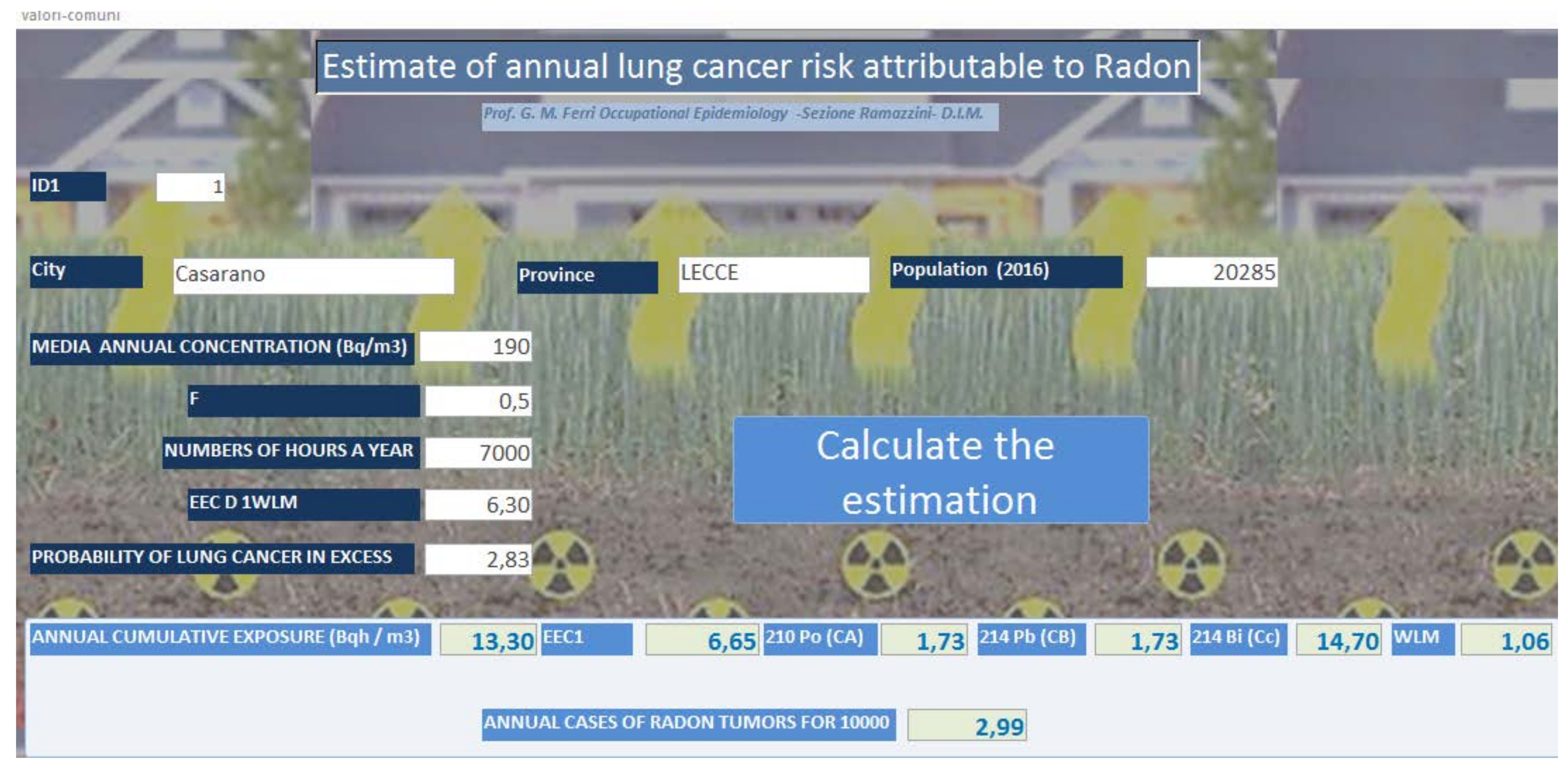 valori-comuni

Estimate of annual lung cancer risk attributable to Radon

Prof. G. M. Ferri Occupational Epidemiology -Sezione Ramazzini- D.I.M.

ID1 1

City Casarano

Province LECCE

Population (2016) 20285

MEDIA ANNUAL CONCENTRATION (Bq/m3) 190

F 0,5

NUMBERS OF HOURS A YEAR 7000

EEC D 1WLM 6,30

PROBABILITY OF LUNG CANCER IN EXCESS 2,83

Calculate the estimation

ANNUAL CUMULATIVE EXPOSURE (Bqh / m3) 13,30 EEC1 6,65 210 Po (CA) 1,73 214 Pb (CB) 1,73 214 Bi (Cc) 14,70 WLM 1,06

ANNUAL CASES OF RADON TUMORS FOR 10000 2,99